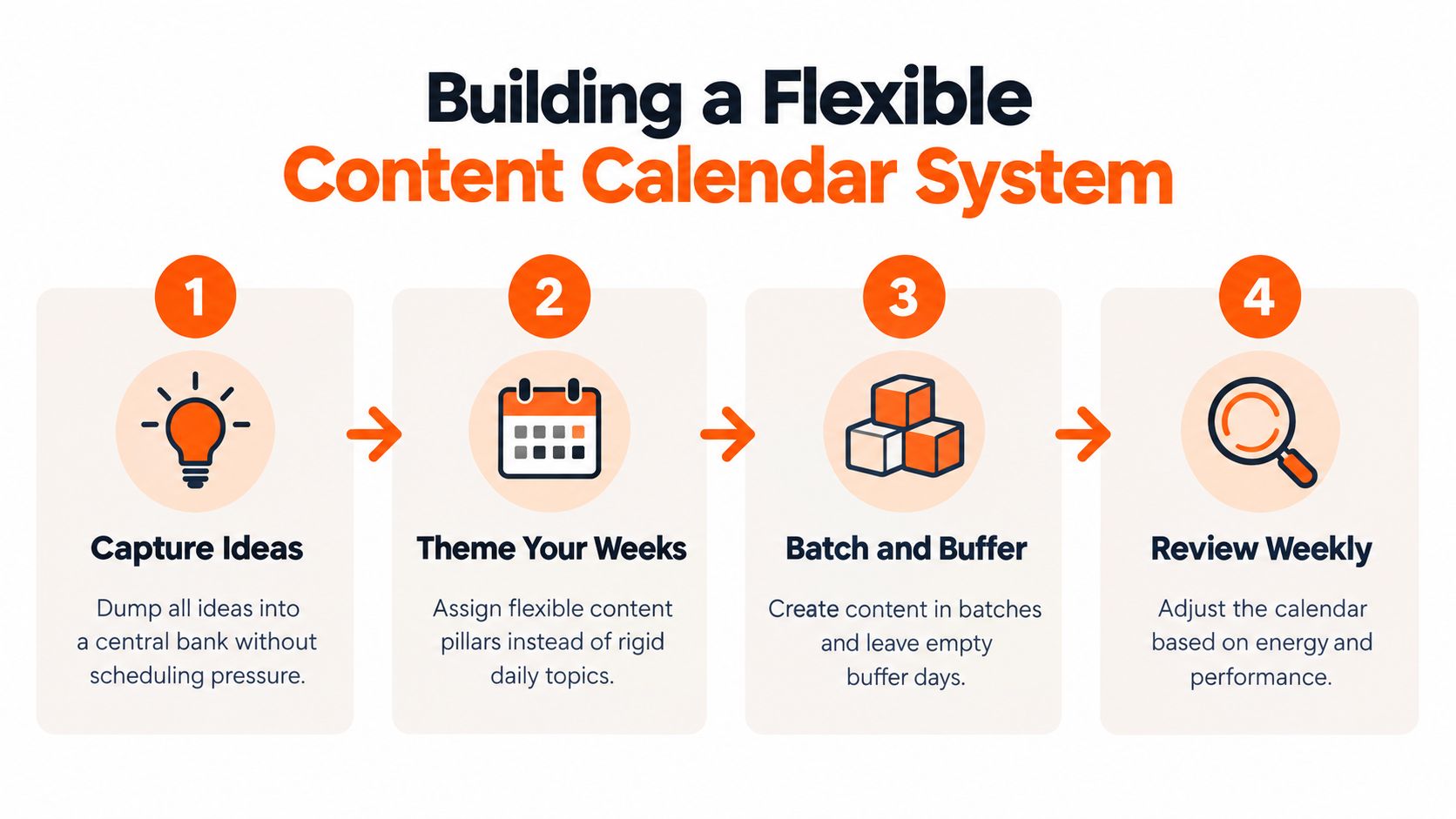 Building a Flexible
Content Calendar System

1

Capture Ideas

Dump all ideas into a central bank without scheduling pressure.

2

Theme Your Weeks

Assign flexible content pillars instead of rigid daily topics.

3

Batch and Buffer

Create content in batches and leave empty buffer days.

4

Review Weekly

Adjust the calendar based on energy and performance.